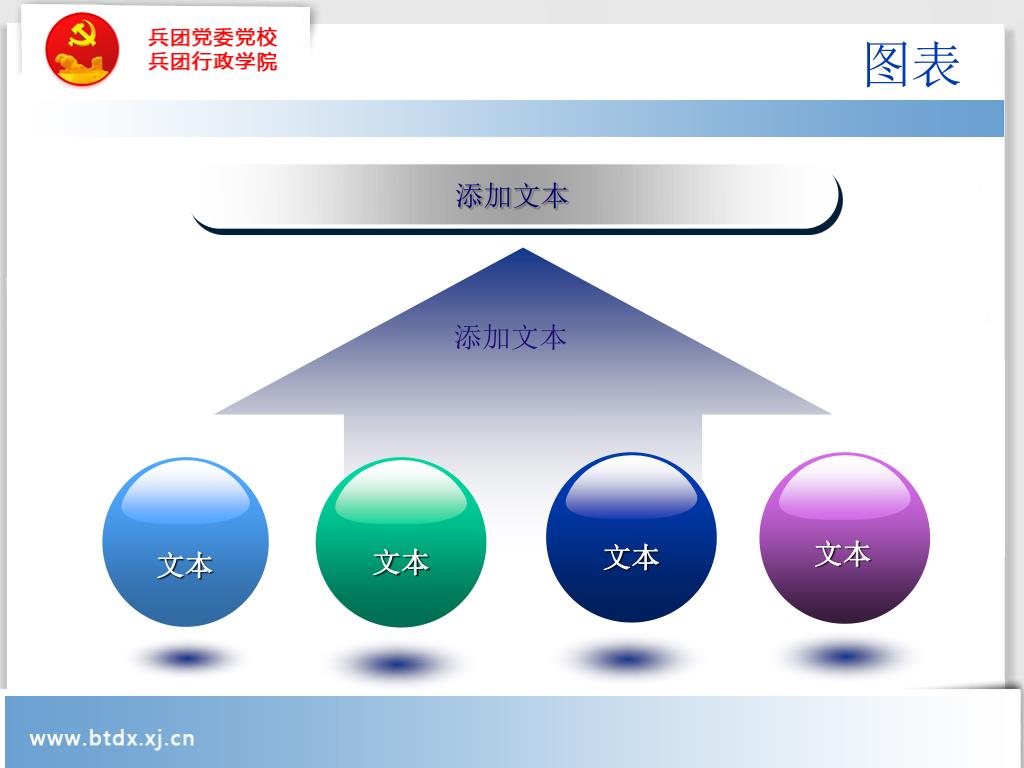 兵团党委党校
兵团行政学院

图表

添加文本

添加文本

文本

文本

文本

文本

www.btdx.xj.cn